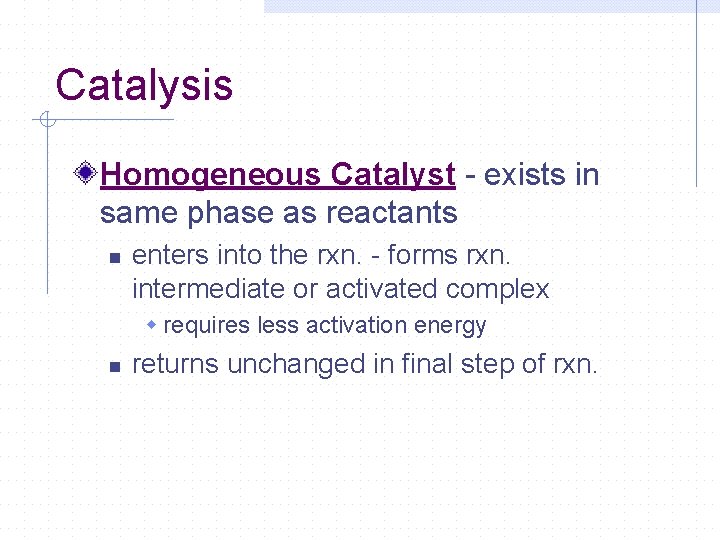 Catalysis

Homogeneous Catalyst - exists in same phase as reactants

enters into the rxn. - forms rxn. intermediate or activated complex

requires less activation energy

returns unchanged in final step of rxn.